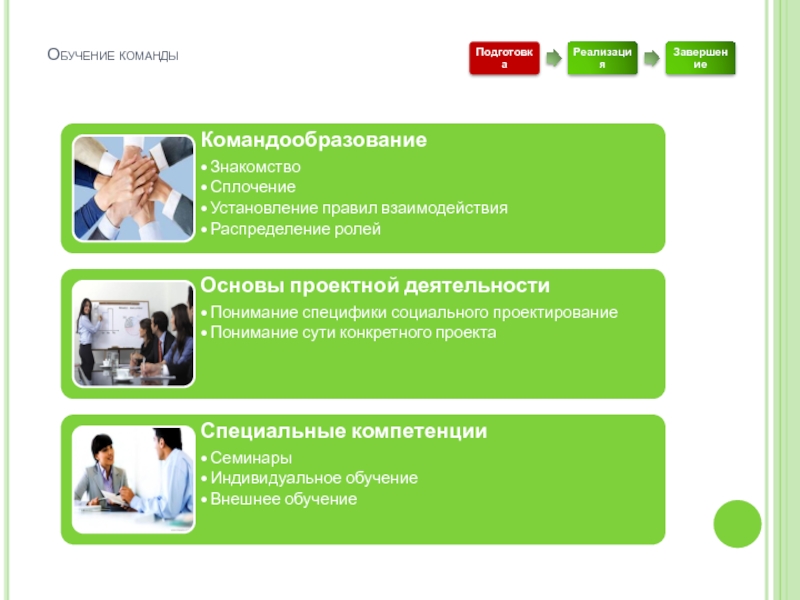 Обучение команды

Подготовка

Реализация

Завершение

Командообразование
• Знакомство
• Сплочение
• Установление правил взаимодействия
• Распределение ролей

Основы проектной деятельности
• Понимание специфики социального проектирование
• Понимание сути конкретного проекта

Специальные компетенции
• Семинары
• Индивидуальное обучение
• Внешнее обучение